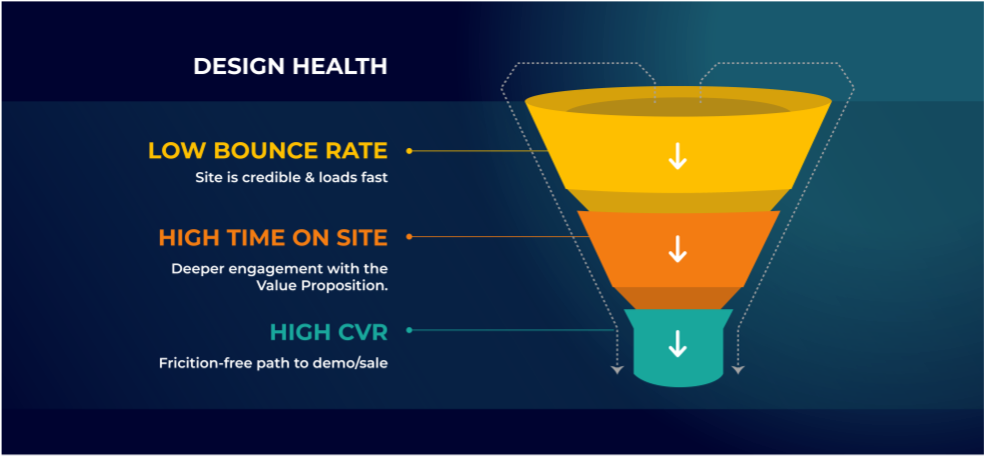 DESIGN HEALTH

LOW BOUNCE RATE
Site is credible & loads fast

HIGH TIME ON SITE
Deeper engagement with the Value Proposition.

HIGH CVR
Fricition-free path to demo/sale